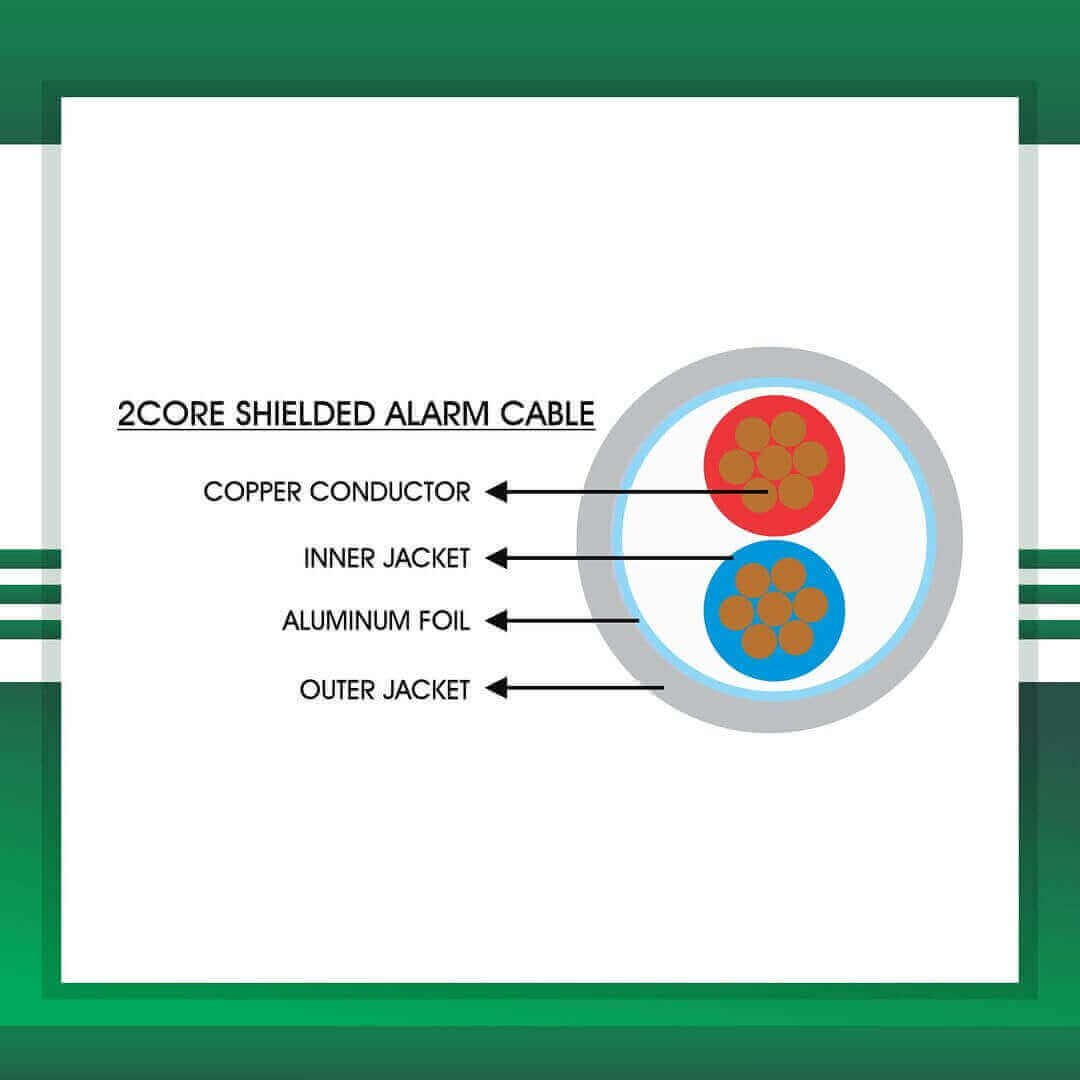 2CORE SHIELDED ALARM CABLE

COPPER CONDUCTOR

INNER JACKET

ALUMINUM FOIL

OUTER JACKET